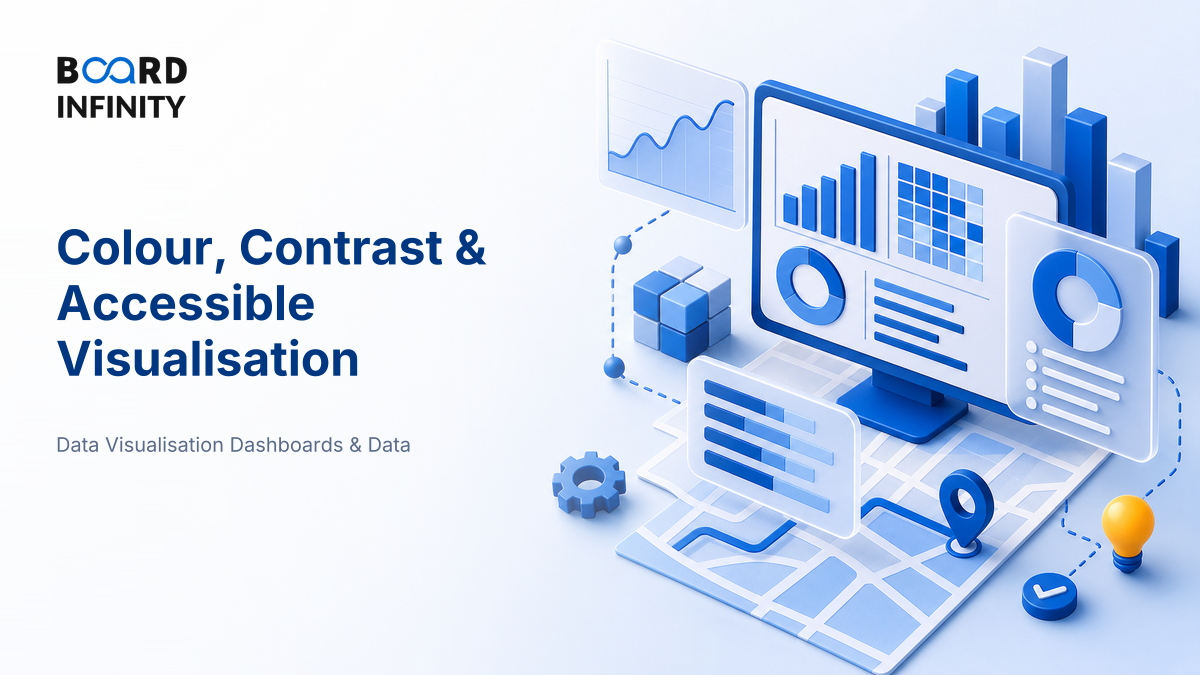 BOARD
INFINITY

Colour, Contrast & Accessible Visualisation

Data Visualisation Dashboards & Data